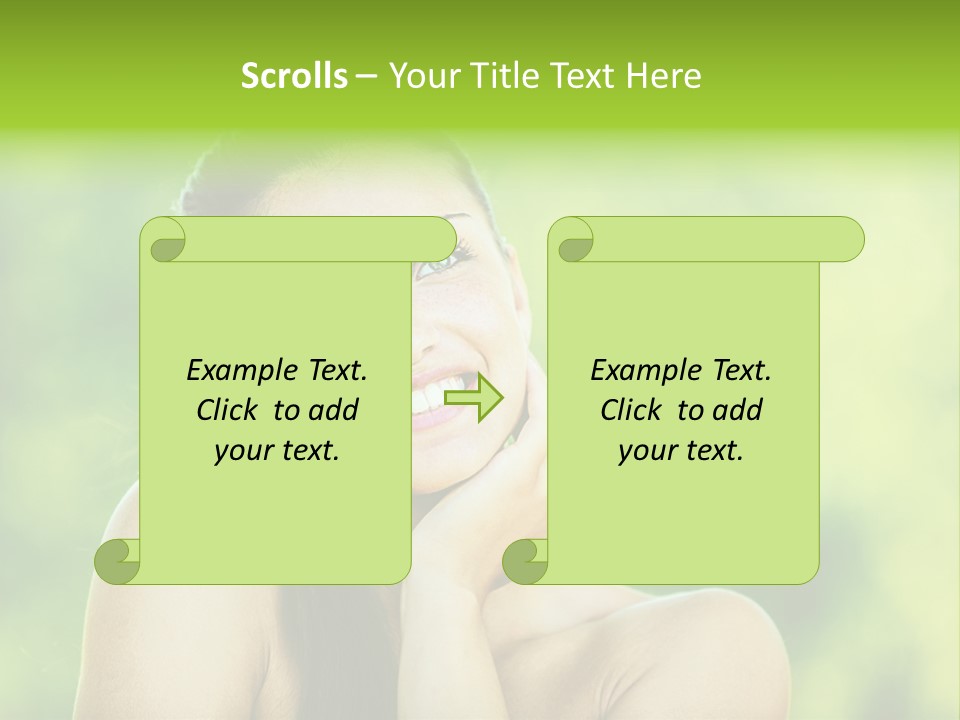 Scrolls – Your Title Text Here

Example Text. Click to add your text.

Example Text. Click to add your text.